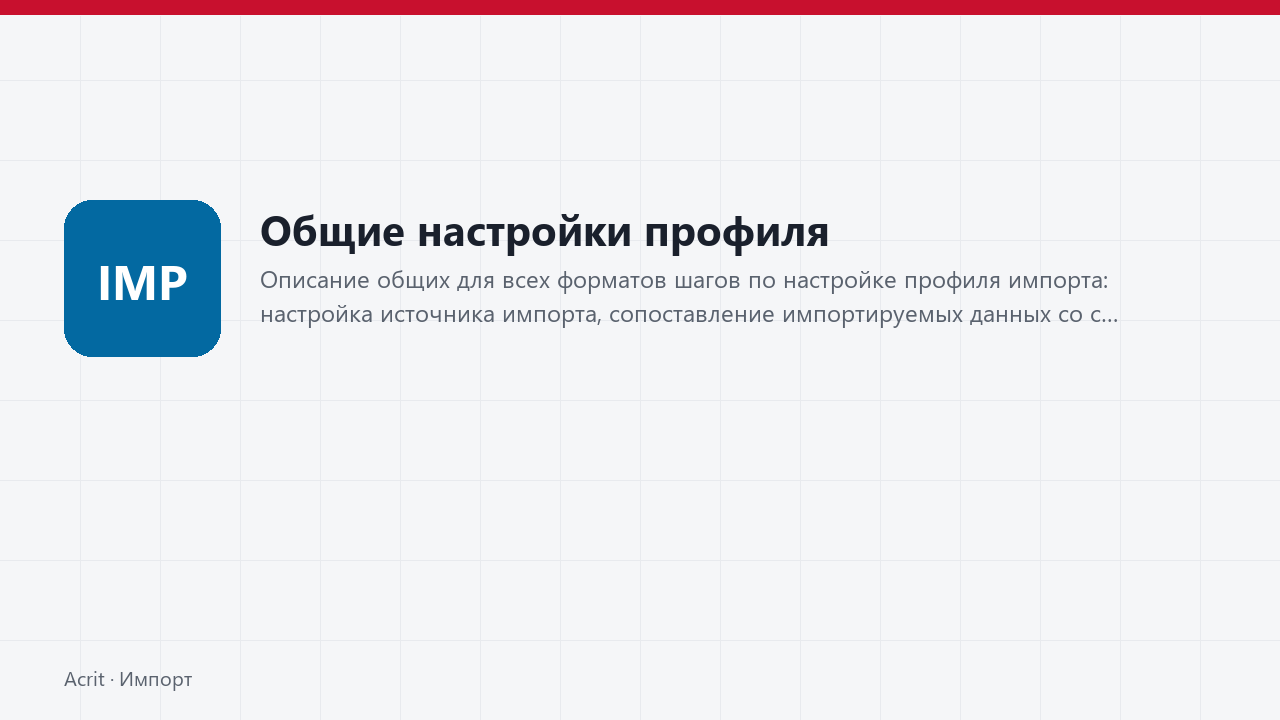 IMP

Общие настройки профиля

Описание общих для всех форматов шагов по настройке профиля импорта: настройка источника импорта, сопоставление импортируемых данных со с...

Acrit · Импорт